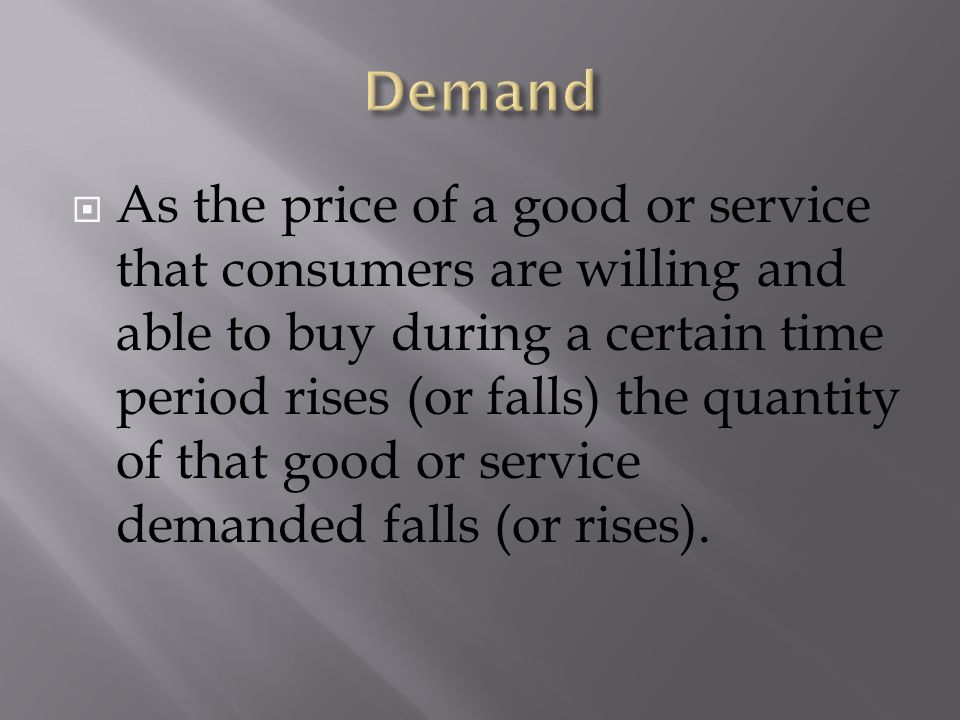 Demand

As the price of a good or service that consumers are willing and able to buy during a certain time period rises (or falls) the quantity of that good or service demanded falls (or rises).